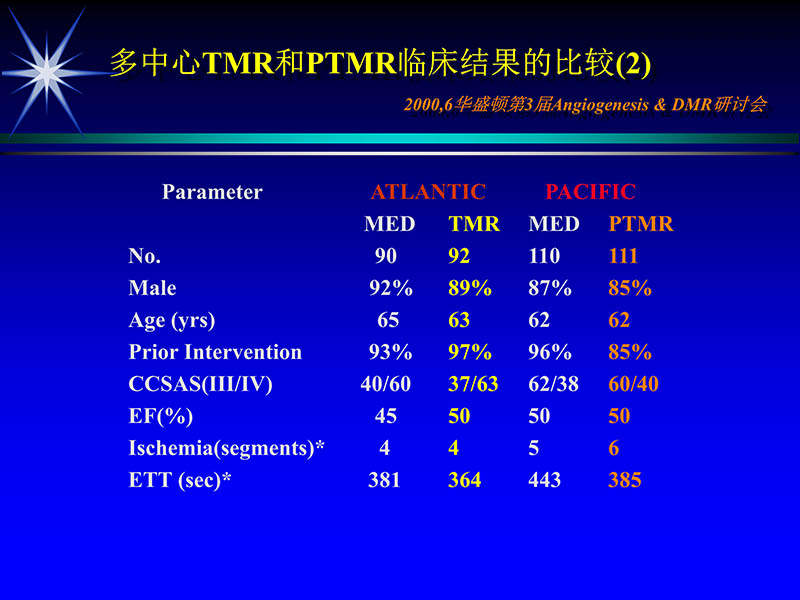 多中心TMR和PTMR临床结果的比较(2)

2000,6华盛顿第3届Angiogenesis & DMR研讨会

| Parameter | ATLANTIC | | PACIFIC | |
|---|---|---|---|---|
| | MED | TMR | MED | PTMR |
| No. | 90 | 92 | 110 | 111 |
| Male | 92% | 89% | 87% | 85% |
| Age (yrs) | 65 | 63 | 62 | 62 |
| Prior Intervention | 93% | 97% | 96% | 85% |
| CCSAS(III/IV) | 40/60 | 37/63 | 62/38 | 60/40 |
| EF(%) | 45 | 50 | 50 | 50 |
| Ischemia(segments)* | 4 | 4 | 5 | 6 |
| ETT (sec)* | 381 | 364 | 443 | 385 |